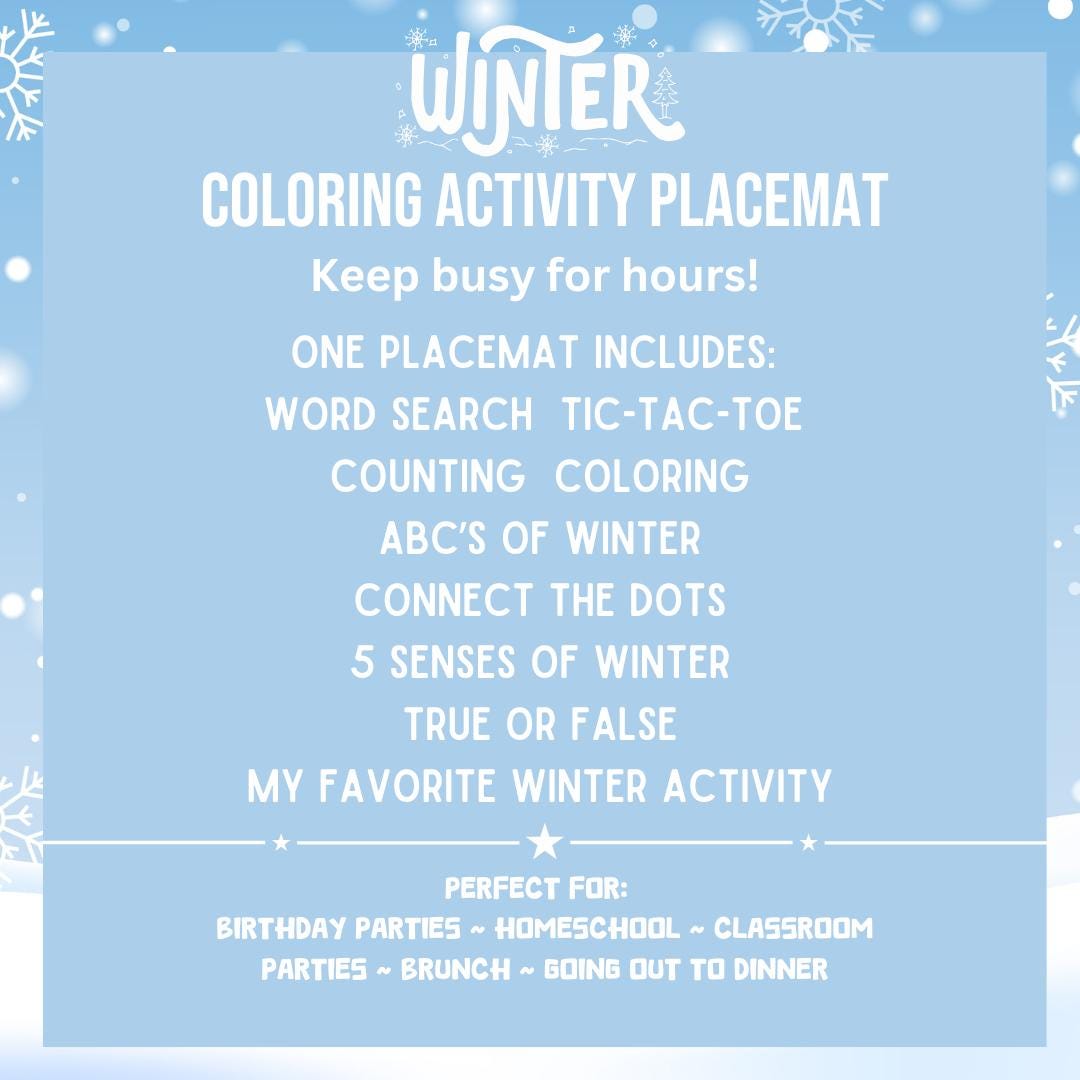 WINTER
COLORING ACTIVITY PLACEMAT
Keep busy for hours!

ONE PLACEMAT INCLUDES:
WORD SEARCH TIC-TAC-TOE
COUNTING COLORING
ABC'S OF WINTER
CONNECT THE DOTS
5 SENSES OF WINTER
TRUE OR FALSE
MY FAVORITE WINTER ACTIVITY

PERFECT FOR:
BIRTHDAY PARTIES ~ HOMESCHOOL ~ CLASSROOM PARTIES ~ BRUNCH ~ GOING OUT TO DINNER